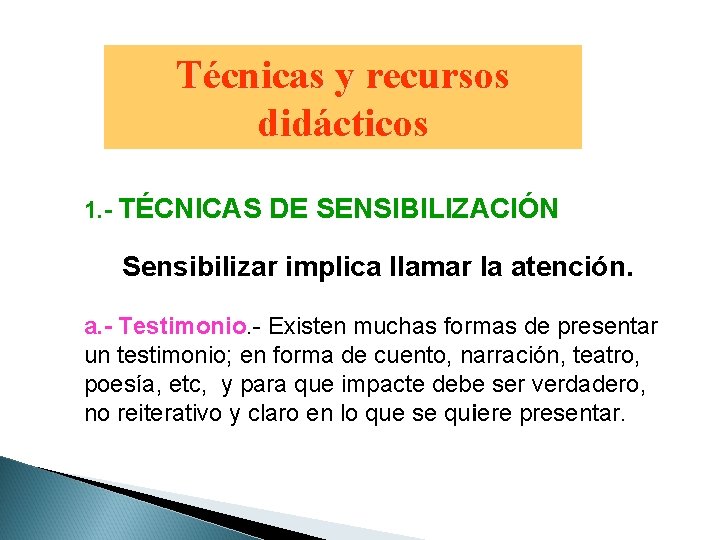 Técnicas y recursos didácticos

1.- TÉCNICAS DE SENSIBILIZACIÓN

Sensibilizar implica llamar la atención.

a.- Testimonio.- Existen muchas formas de presentar un testimonio; en forma de cuento, narración, teatro, poesía, etc, y para que impacte debe ser verdadero, no reiterativo y claro en lo que se quiere presentar.